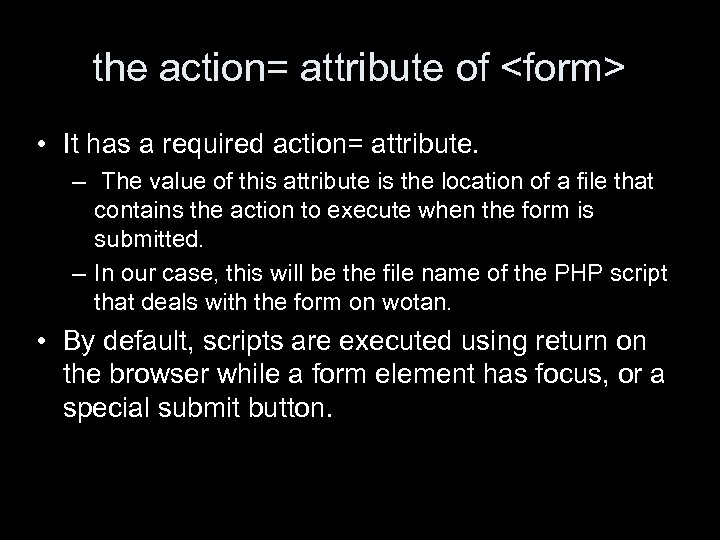 the action= attribute of <form>

• It has a required action= attribute.
– The value of this attribute is the location of a file that contains the action to execute when the form is submitted.
– In our case, this will be the file name of the PHP script that deals with the form on wotan.

• By default, scripts are executed using return on the browser while a form element has focus, or a special submit button.